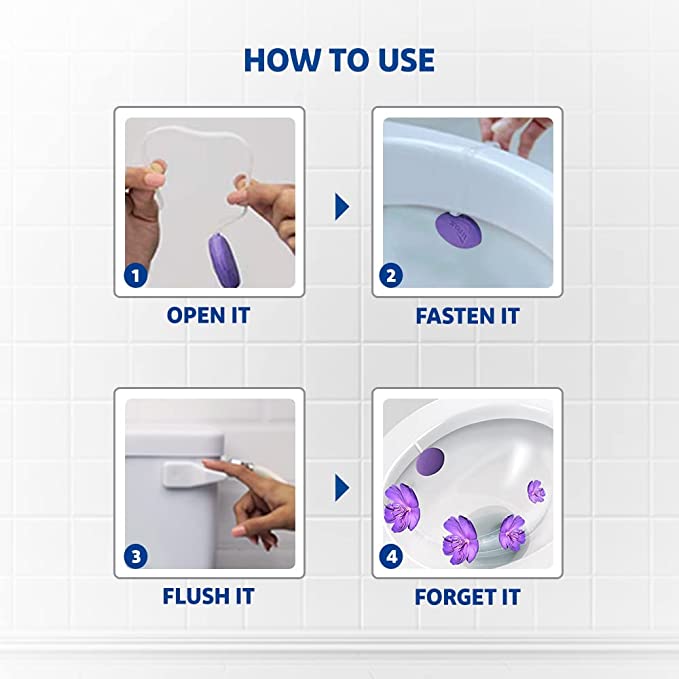 HOW TO USE

1

OPEN IT

2

FASTEN IT

3

FLUSH IT

4

FORGET IT